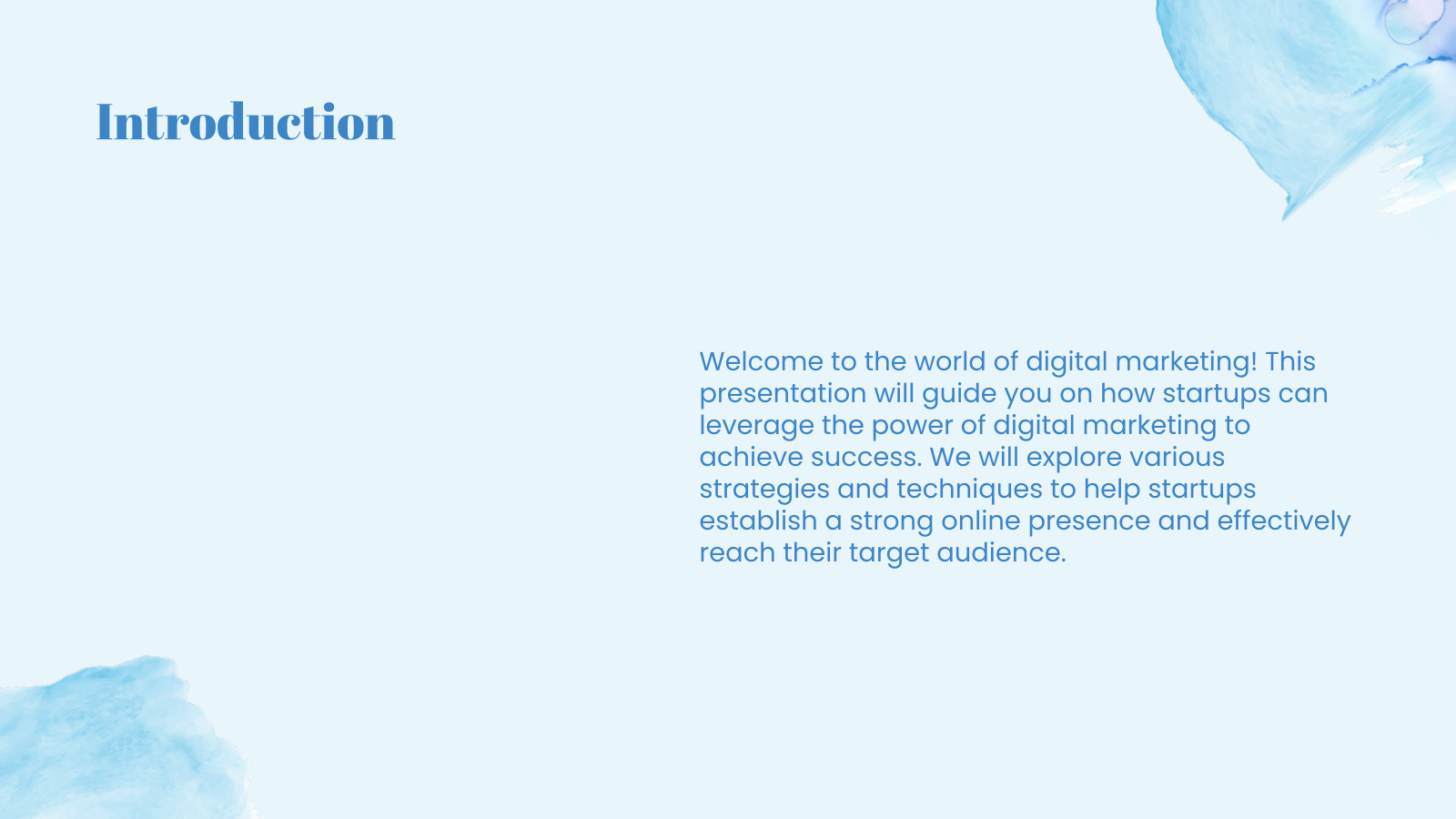 Introduction

Welcome to the world of digital marketing! This presentation will guide you on how startups can leverage the power of digital marketing to achieve success. We will explore various strategies and techniques to help startups establish a strong online presence and effectively reach their target audience.